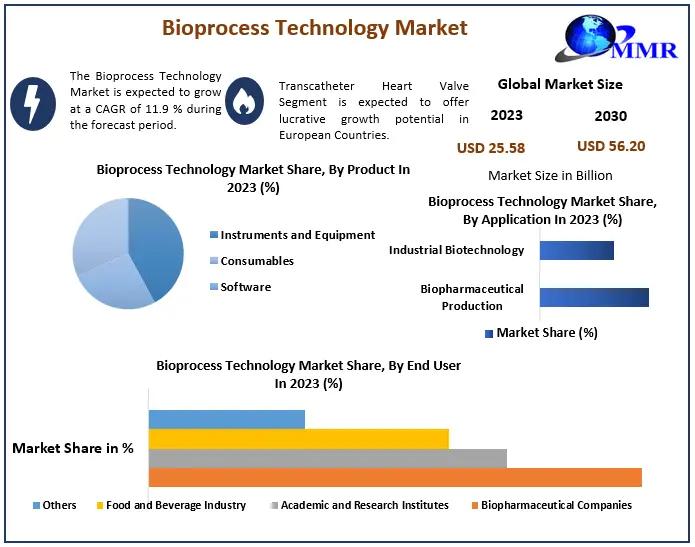 Bioprocess Technology Market

MMR

The Bioprocess Technology Market is expected to grow at a CAGR of 11.9 % during the forecast period.

Transcatheter Heart Valve Segment is expected to offer lucrative growth potential in European Countries.

Global Market Size

2023

2030

USD 25.58

USD 56.20

Market Size in Billion

Bioprocess Technology Market Share, By Product In 2023 (%)

Instruments and Equipment

Consumables

Software

Bioprocess Technology Market Share, By Application In 2023 (%)

Industrial Biotechnology

Biopharmaceutical Production

Market Share (%)

Bioprocess Technology Market Share, By End User In 2023 (%)

Market Share in %

Others

Food and Beverage Industry

Academic and Research Institutes

Biopharmaceutical Companies